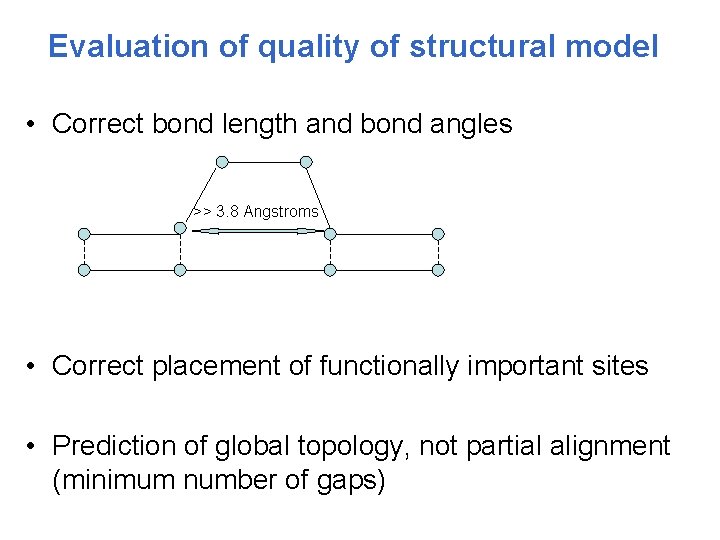 Evaluation of quality of structural model

• Correct bond length and bond angles

>> 3.8 Angstroms

• Correct placement of functionally important sites

• Prediction of global topology, not partial alignment (minimum number of gaps)